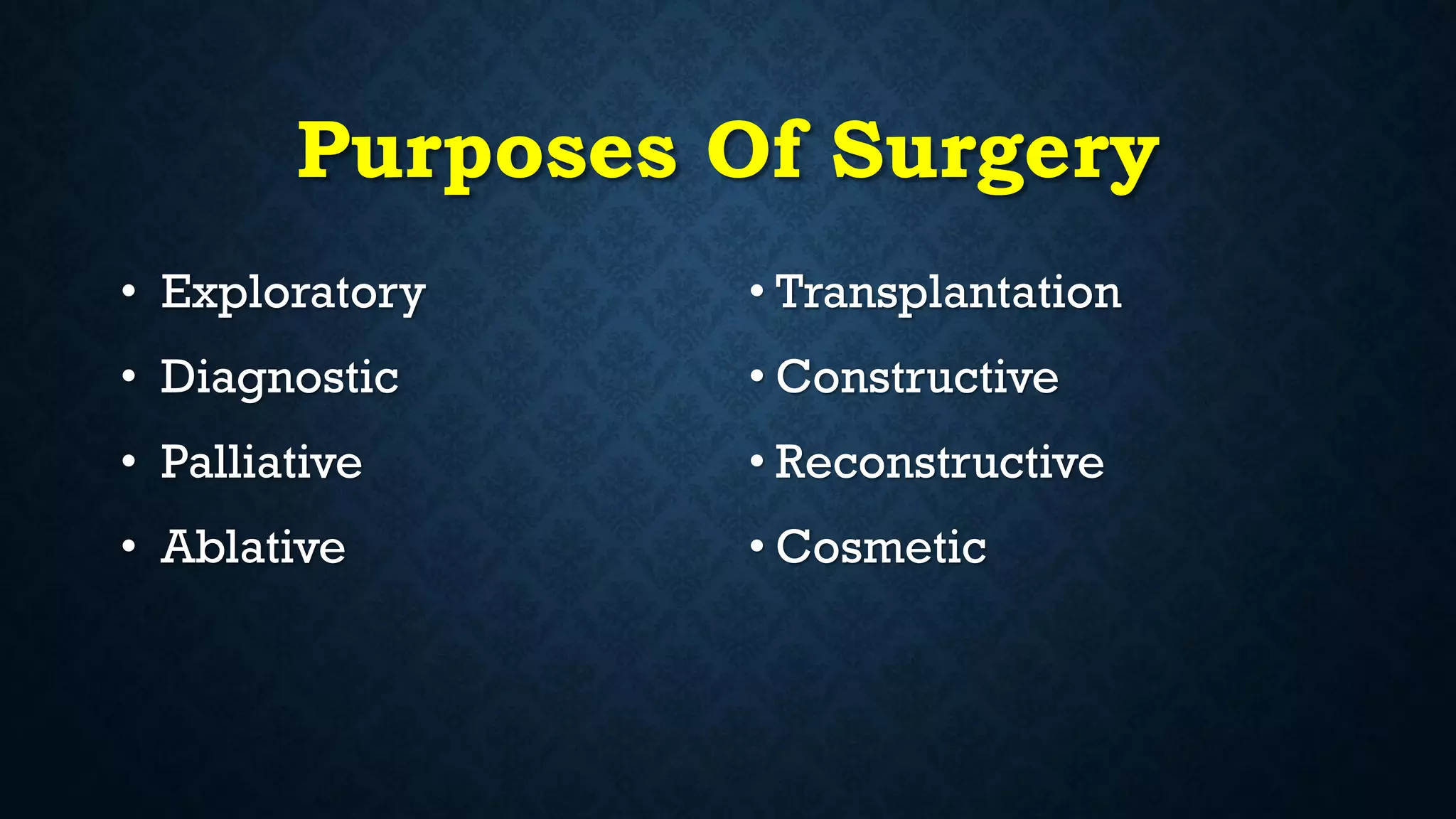 Purposes Of Surgery

• Exploratory
• Diagnostic
• Palliative
• Ablative

• Transplantation
• Constructive
• Reconstructive
• Cosmetic